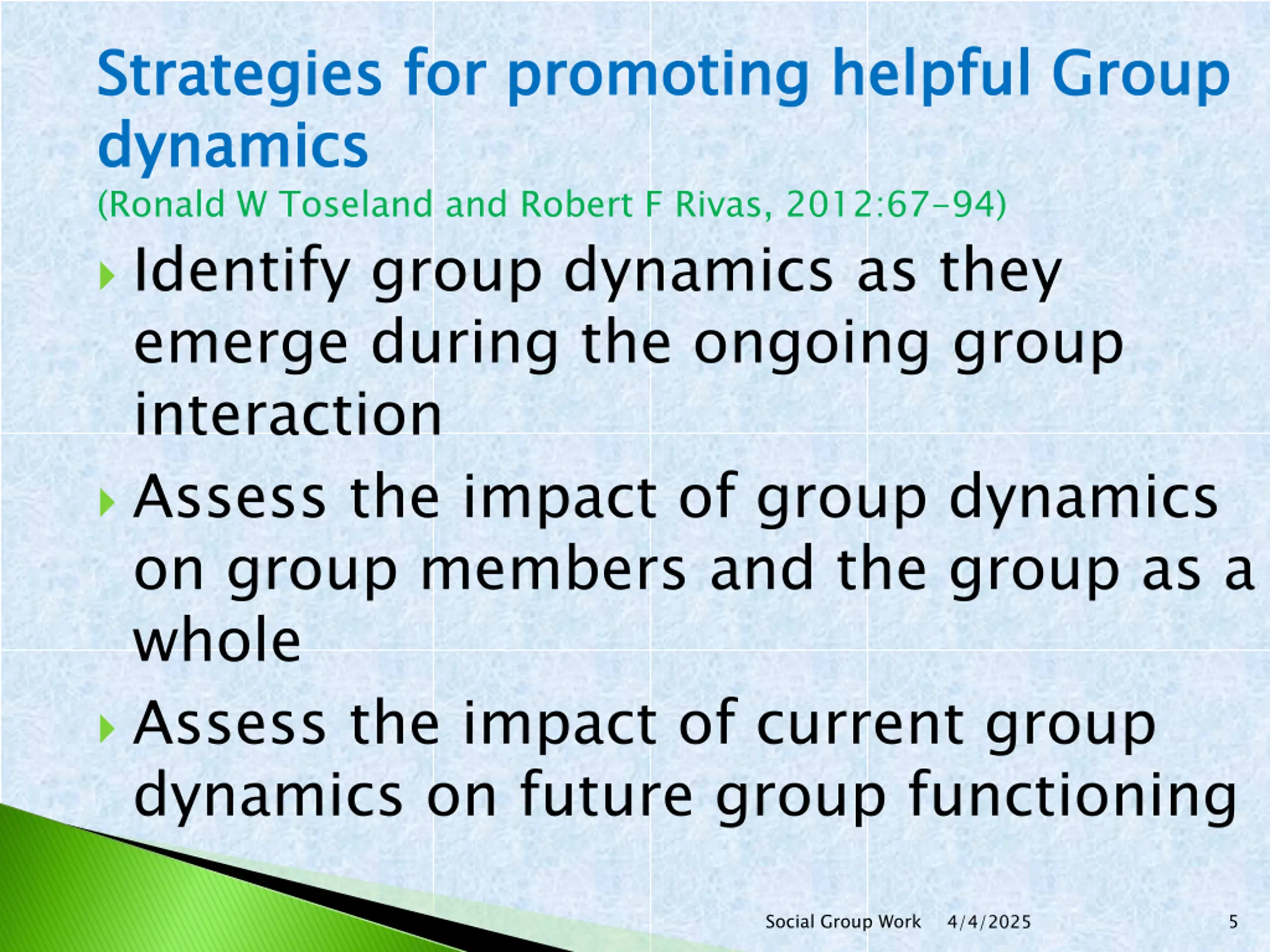 Strategies for promoting helpful Group dynamics
(Ronald W Toseland and Robert F Rivas, 2012:67-94)

Identify group dynamics as they emerge during the ongoing group interaction

Assess the impact of group dynamics on group members and the group as a whole

Assess the impact of current group dynamics on future group functioning

Social Group Work 4/4/2025 5